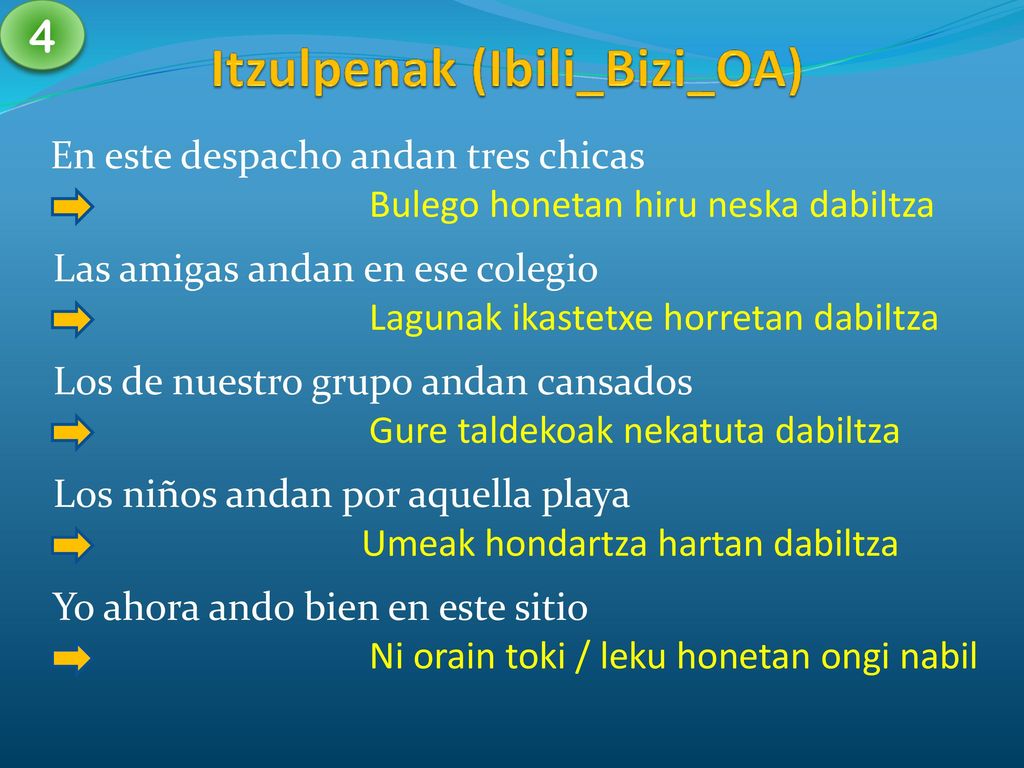 4

Itzulpenak (Ibili_Bizi_OA)

En este despacho andan tres chicas

Bulego honetan hiru neska dabiltza

Las amigas andan en ese colegio

Lagunak ikastetxe horretan dabiltza

Los de nuestro grupo andan cansados

Gure taldekoak nekatuta dabiltza

Los niños andan por aquella playa

Umeak hondartza hartan dabiltza

Yo ahora ando bien en este sitio

Ni orain toki / leku honetan ongi nabil